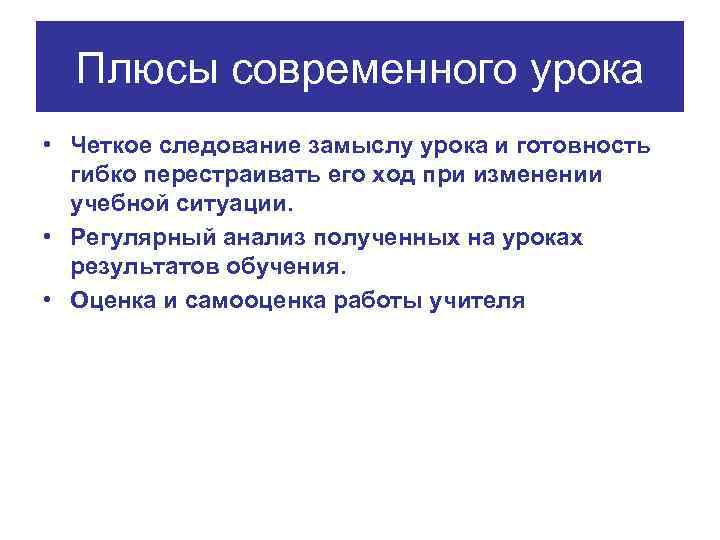 Плюсы современного урока

• Четкое следование замыслу урока и готовность гибко перестраивать его ход при изменении учебной ситуации.
• Регулярный анализ полученных на уроках результатов обучения.
• Оценка и самооценка работы учителя